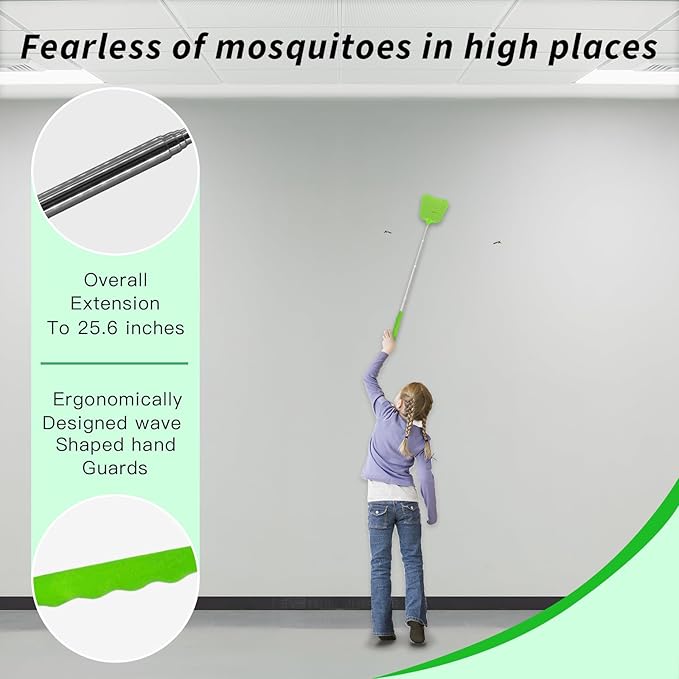 Fearless of mosquitoes in high places

Overall Extension To 25.6 inches

Ergonomically Designed wave Shaped hand Guards